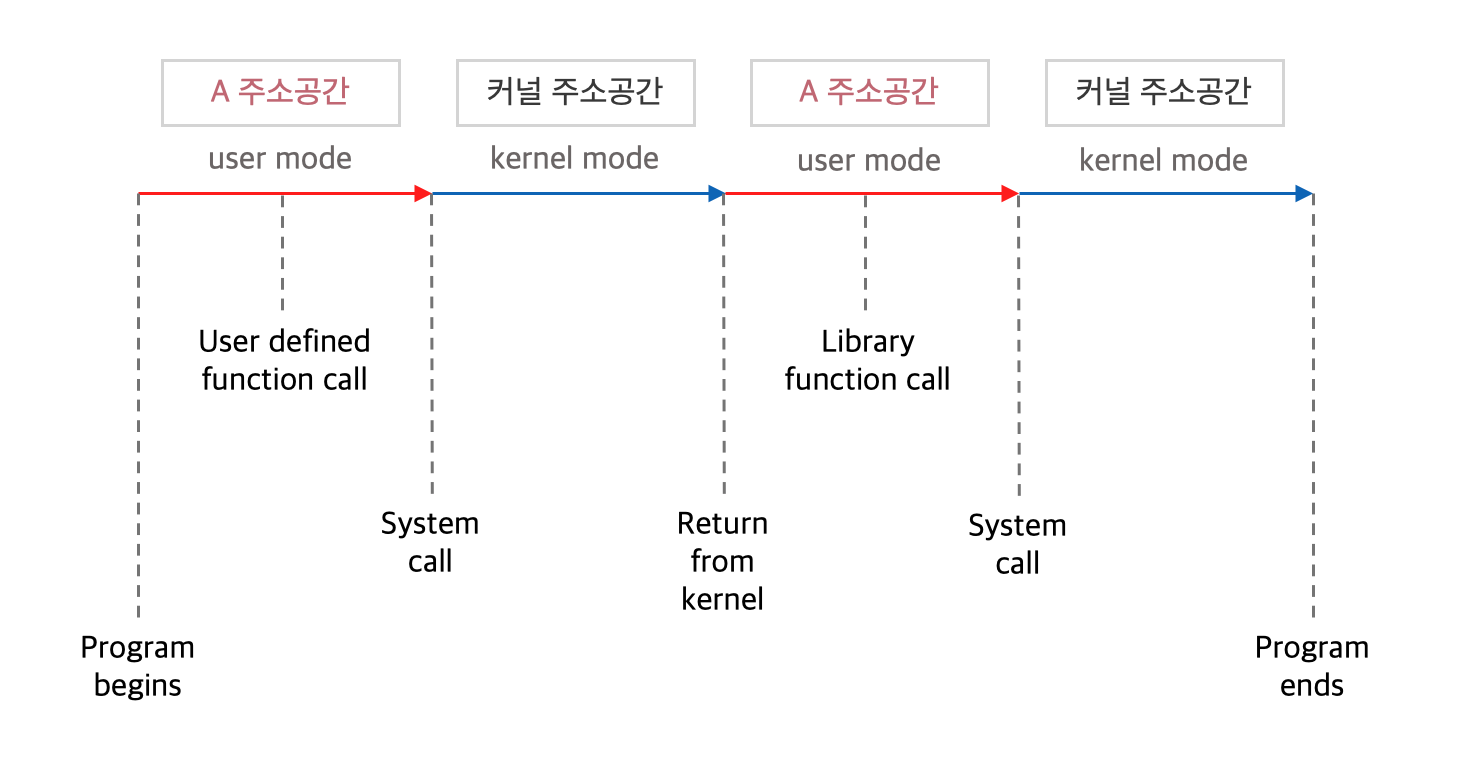 A 주소공간

user mode

커널 주소공간

kernel mode

A 주소공간

user mode

커널 주소공간

kernel mode

User defined function call

Library function call

System call

Return from kernel

System call

Program begins

Program ends